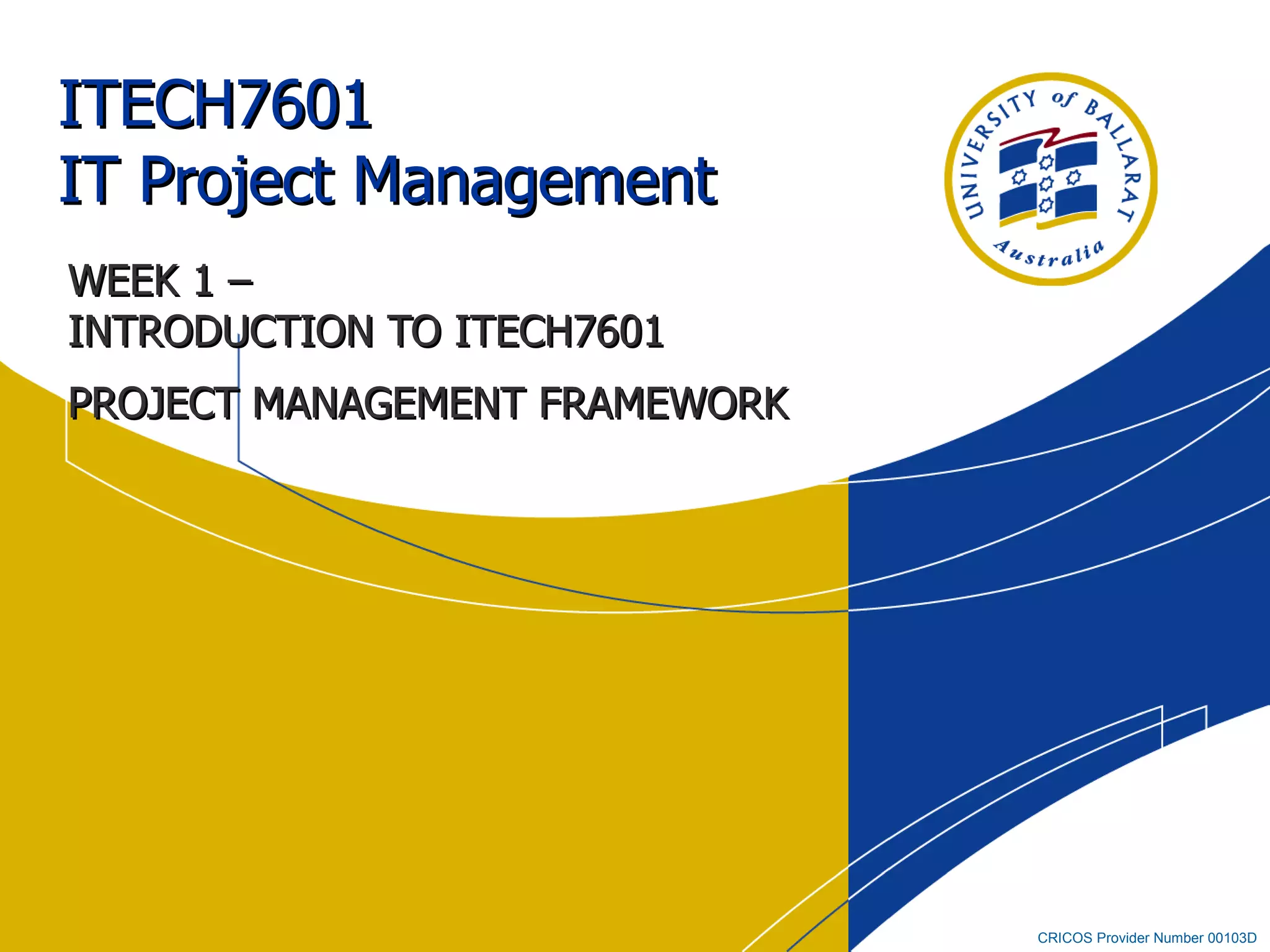 ITECH7601
IT Project Management

UNIVERSITY of BALLARAT
Australia

WEEK 1 –
INTRODUCTION TO ITECH7601

PROJECT MANAGEMENT FRAMEWORK

CRICOS Provider Number 00103D